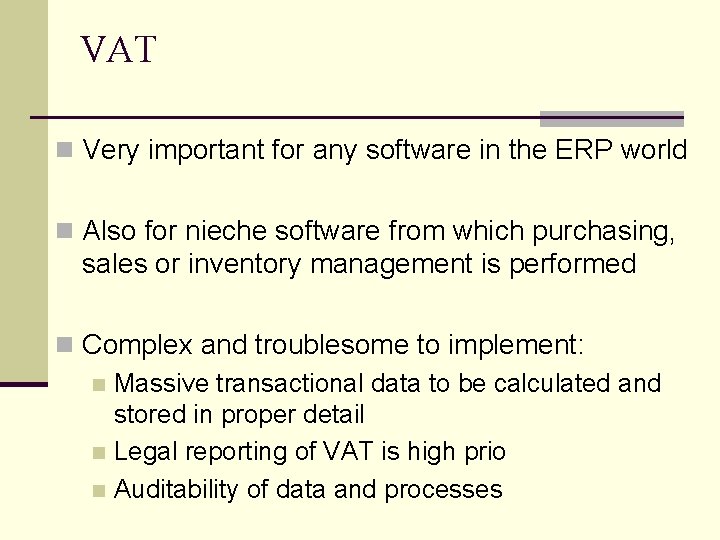 VAT

Very important for any software in the ERP world

Also for nieche software from which purchasing, sales or inventory management is performed

Complex and troublesome to implement:

Massive transactional data to be calculated and stored in proper detail

Legal reporting of VAT is high prio

Auditability of data and processes